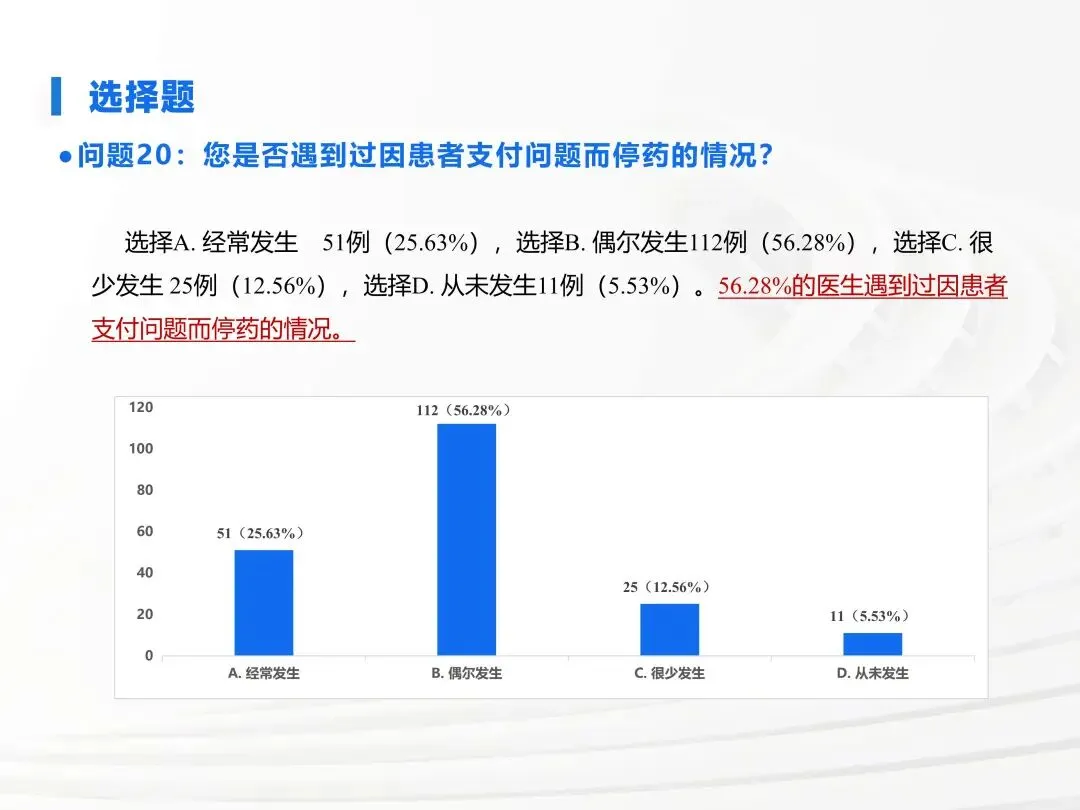 选择题

●问题20：您是否遇到过因患者支付问题而停药的情况？

选择A. 经常发生 51例（25.63%），选择B. 偶尔发生112例（56.28%），选择C. 很少发生 25例（12.56%），选择D. 从未发生11例（5.53%）。56.28%的医生遇到过因患者支付问题而停药的情况。

120
100
80
60
40
20
0

51（25.63%）
112（56.28%）
25（12.56%）
11（5.53%）

A. 经常发生
B. 偶尔发生
C. 很少发生
D. 从未发生